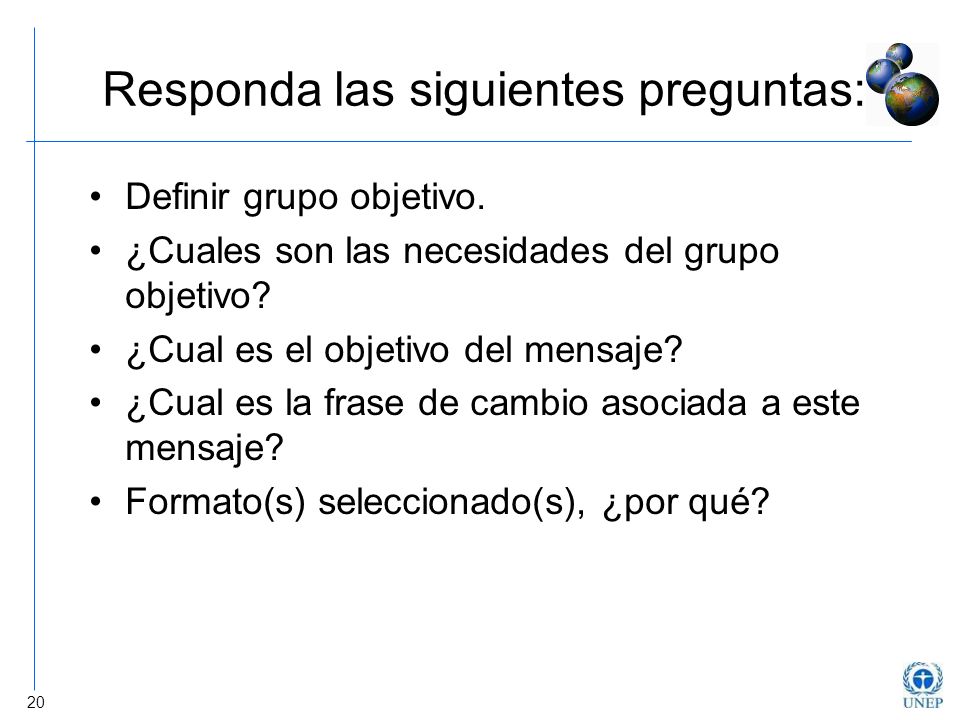 Responda las siguientes preguntas:

• Definir grupo objetivo.
• ¿Cuales son las necesidades del grupo objetivo?
• ¿Cual es el objetivo del mensaje?
• ¿Cual es la frase de cambio asociada a este mensaje?
• Formato(s) seleccionado(s), ¿por qué?

20

UNEP